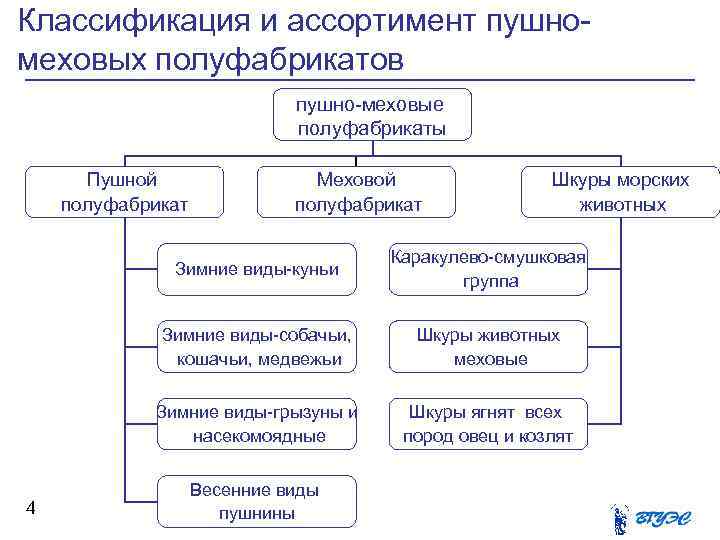 Классификация и ассортимент пушно-меховых полуфабрикатов

пушно-меховые полуфабрикаты

Пушной полуфабрикат

Меховой полуфабрикат

Шкуры морских животных

Зимние виды-куньи

Зимние виды-собачьи, кошачьи, медвежьи

Зимние виды-грызуны и насекомоядные

Весенние виды пушнины

Каракулево-смушковая группа

Шкуры животных меховые

Шкуры ягнят всех пород овец и козлят

4

ВГУЭС